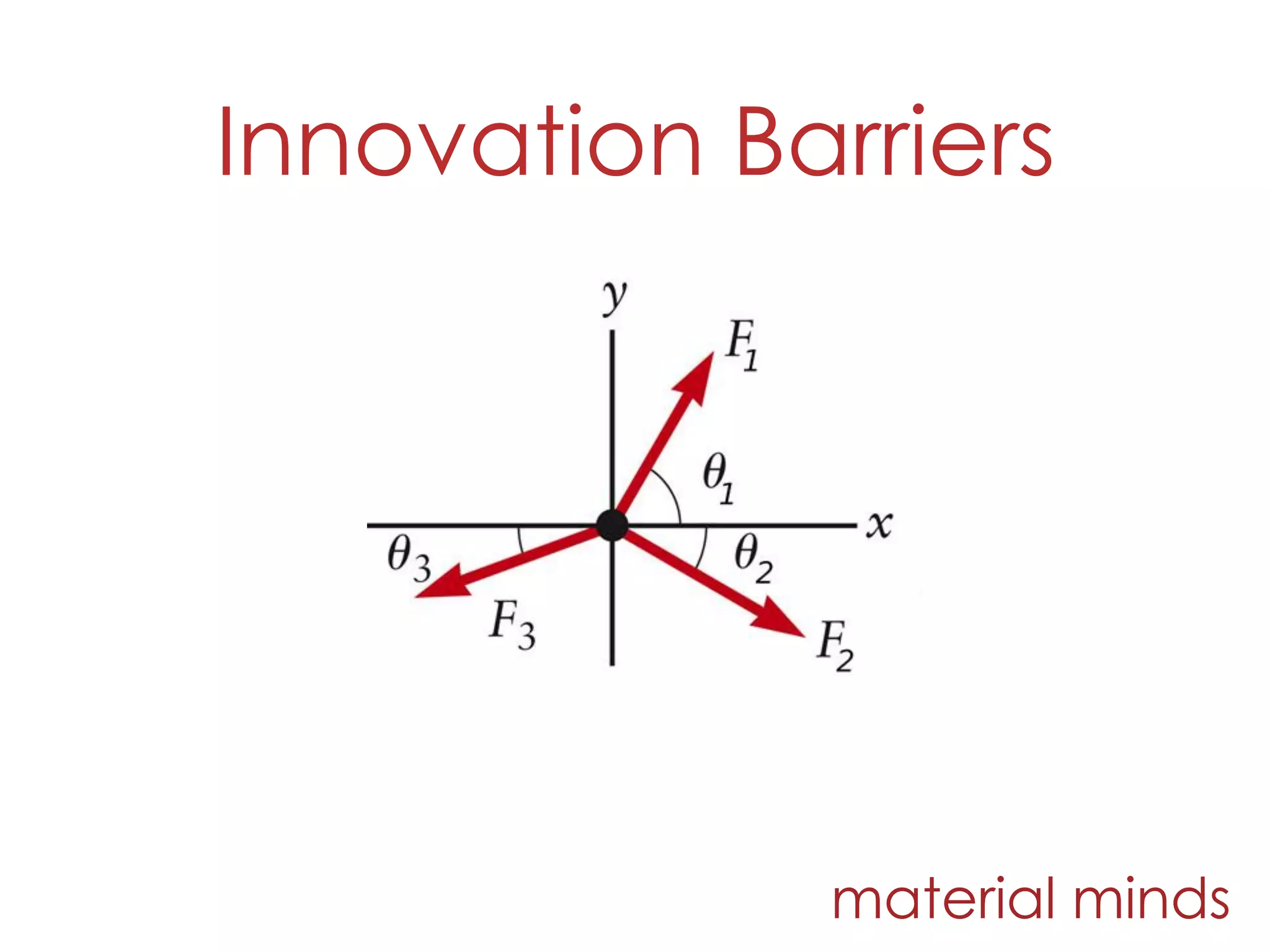 Innovation Barriers

$y$

$F_1$

$\theta_1$

$x$

$\theta_3$

$\theta_2$

$F_3$

$F_2$

material minds